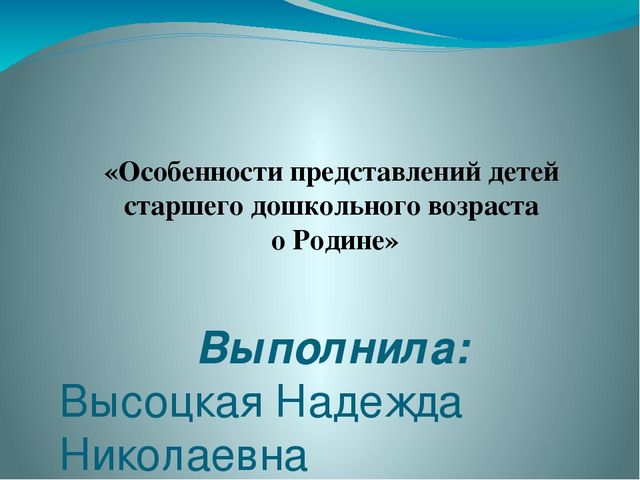 «Особенности представлений детей старшего дошкольного возраста о Родине»

Выполнила:
Высоцкая Надежда Николаевна